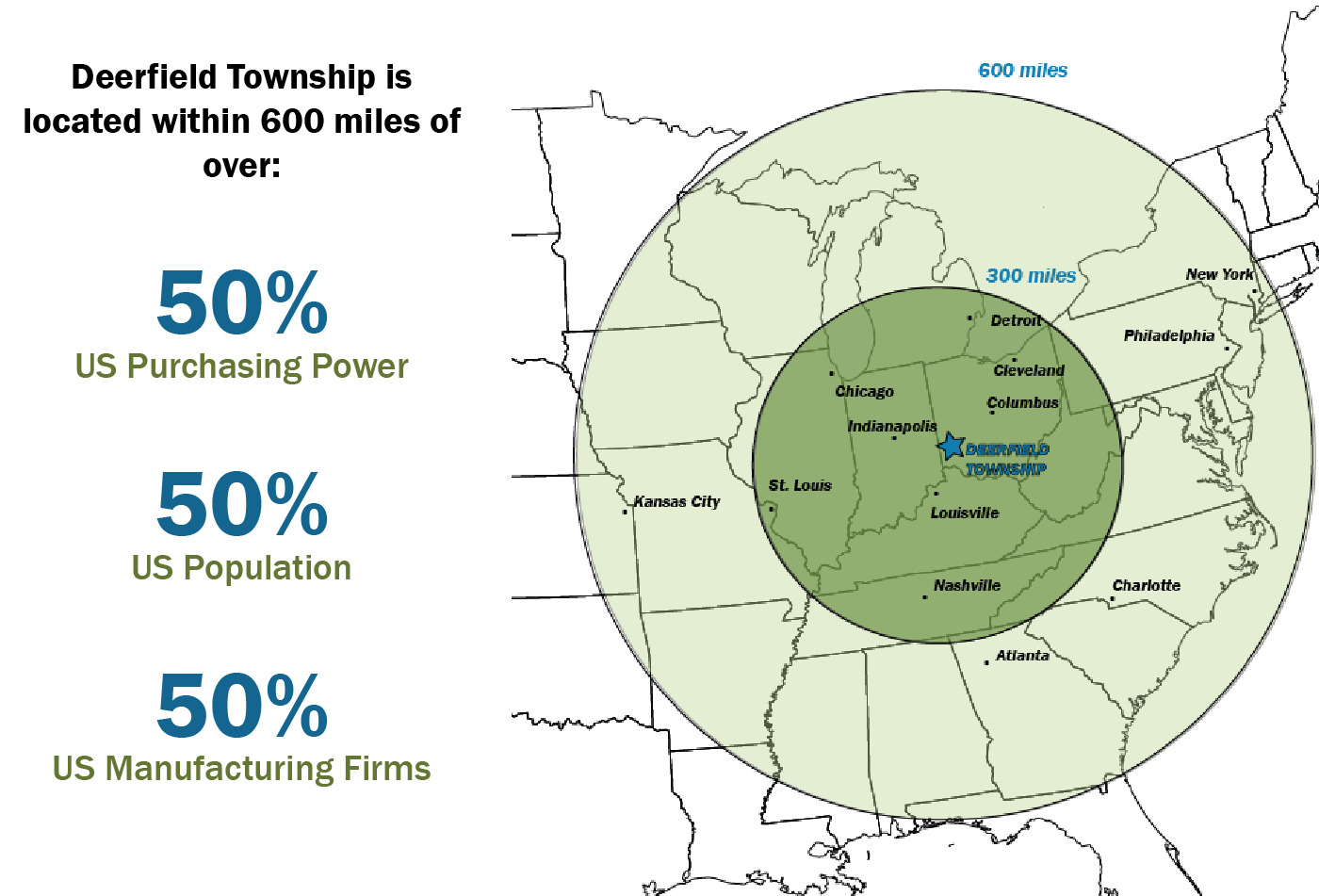 Deerfield Township is located within 600 miles of over:

50%
US Purchasing Power

50%
US Population

50%
US Manufacturing Firms

600 miles

300 miles

New York

Detroit

Philadelphia

Cleveland

Chicago

Columbus

Indianapolis

DEERFIELD TOWNSHIP

St. Louis

Kansas City

Louisville

Nashville

Charlotte

Atlanta